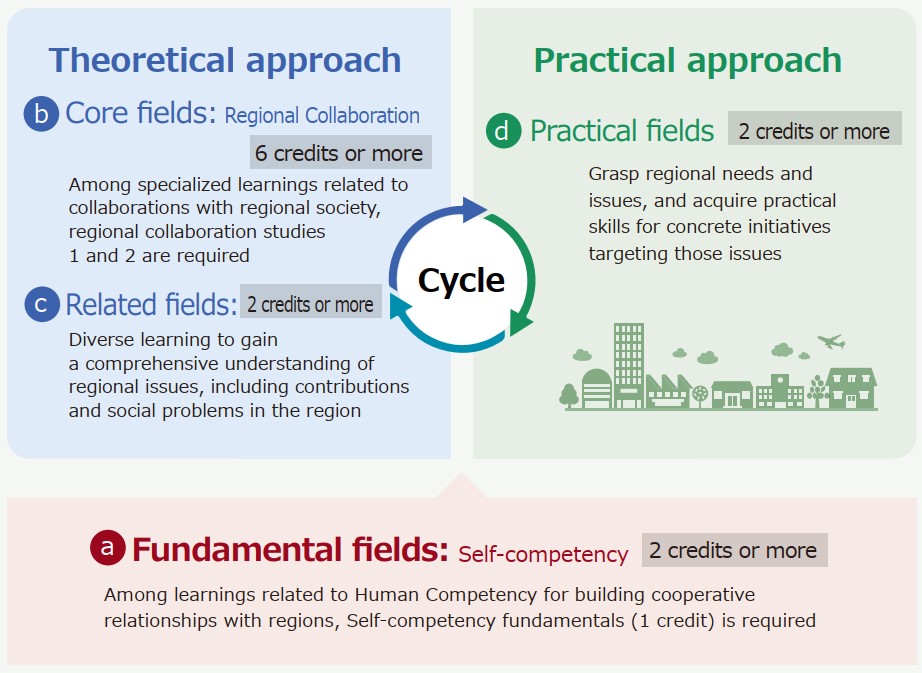 Theoretical approach

b Core fields: Regional Collaboration

6 credits or more

Among specialized learnings related to collaborations with regional society, regional collaboration studies 1 and 2 are required

c Related fields: 2 credits or more

Diverse learning to gain a comprehensive understanding of regional issues, including contributions and social problems in the region

Cycle

Practical approach

d Practical fields 2 credits or more

Grasp regional needs and issues, and acquire practical skills for concrete initiatives targeting those issues

a Fundamental fields: Self-competency 2 credits or more

Among learnings related to Human Competency for building cooperative relationships with regions, Self-competency fundamentals (1 credit) is required